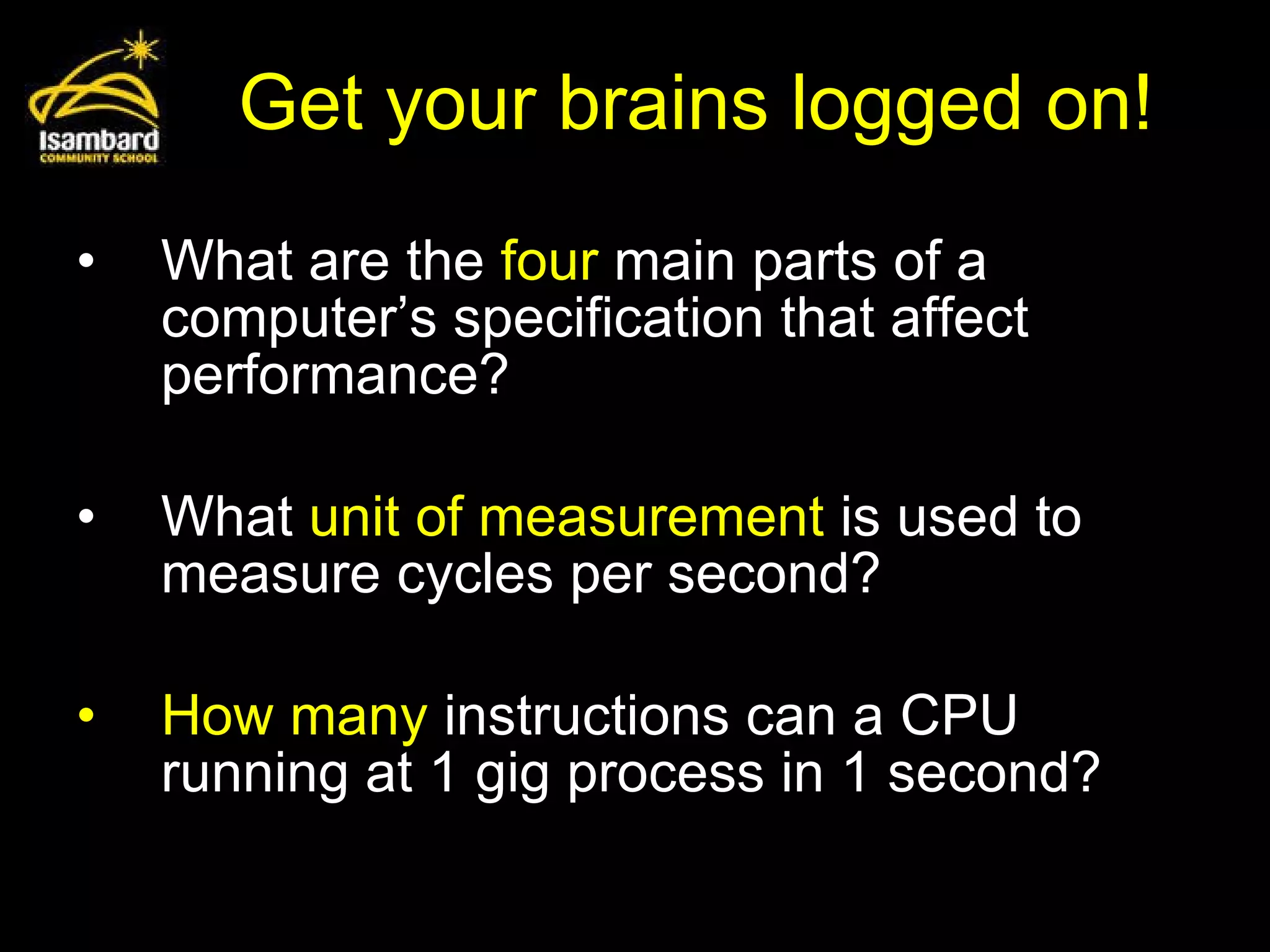 Isambard
COMMUNITY SCHOOL

Get your brains logged on!

• What are the four main parts of a computer’s specification that affect performance?

• What unit of measurement is used to measure cycles per second?

• How many instructions can a CPU running at 1 gig process in 1 second?